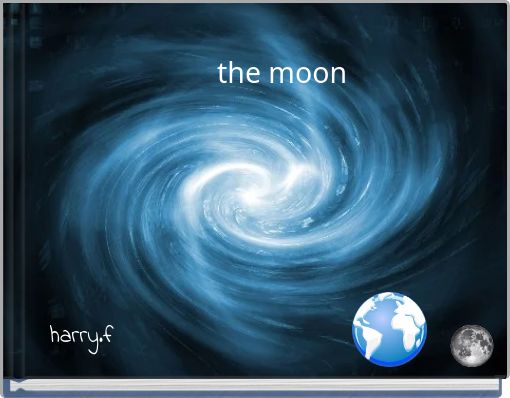 the moon

harry.f